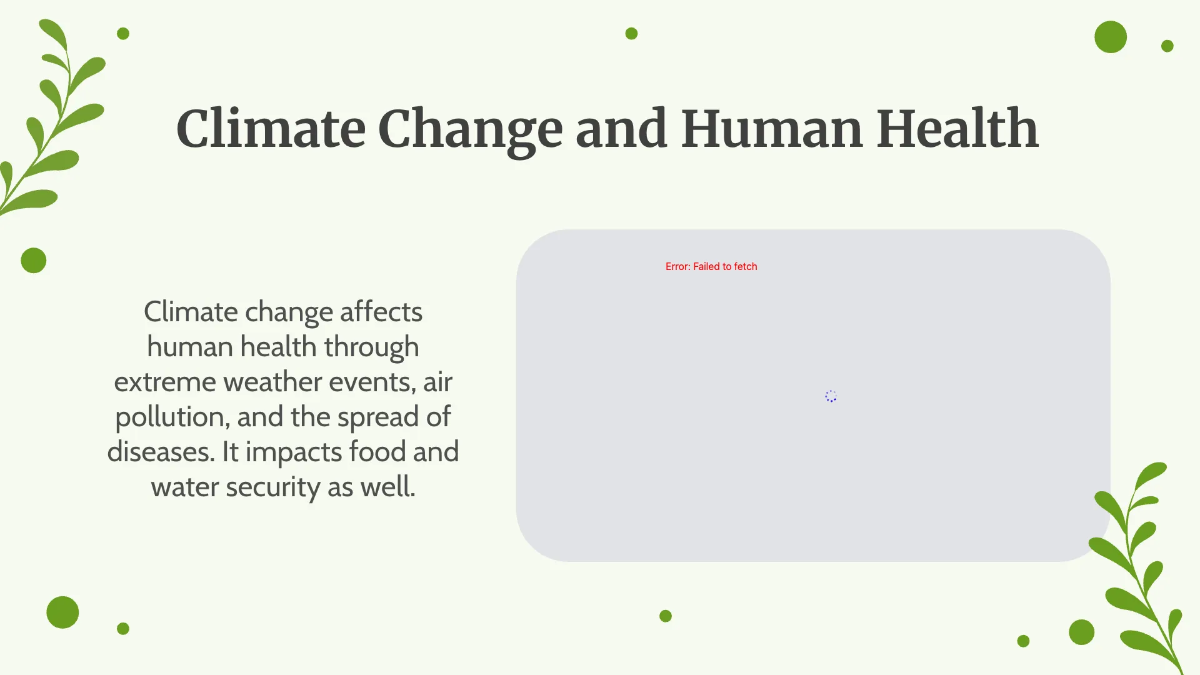 Climate Change and Human Health

Climate change affects human health through extreme weather events, air pollution, and the spread of diseases. It impacts food and water security as well.

Error: Failed to fetch